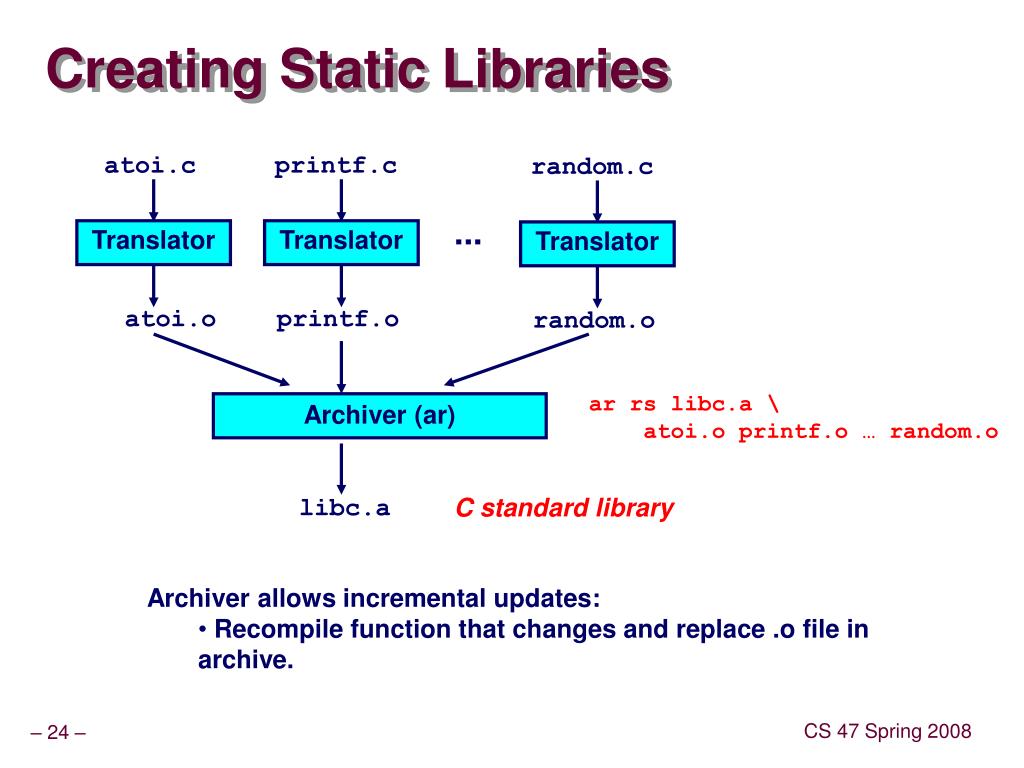 Creating Static Libraries

atoi.c
printf.c
random.c

Translator
Translator
...
Translator

atoi.o
printf.o
random.o

Archiver (ar)

ar rs libc.a \
atoi.o printf.o … random.o

libc.a
C standard library

Archiver allows incremental updates:
• Recompile function that changes and replace .o file in archive.

– 24 –
CS 47 Spring 2008